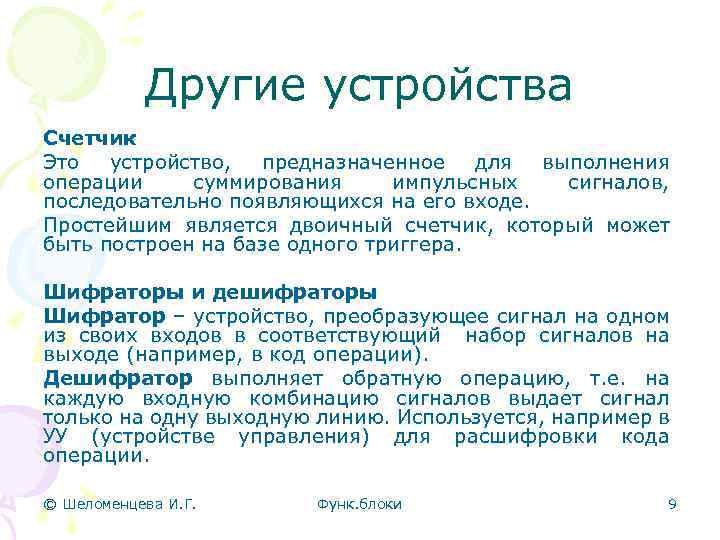 Другие устройства

Счетчик

Это устройство, предназначенное для выполнения операции суммирования импульсных сигналов, последовательно появляющихся на его входе.

Простейшим является двоичный счетчик, который может быть построен на базе одного триггера.

Шифраторы и дешифраторы

Шифратор – устройство, преобразующее сигнал на одном из своих входов в соответствующий набор сигналов на выходе (например, в код операции).

Дешифратор выполняет обратную операцию, т.е. на каждую входную комбинацию сигналов выдает сигнал только на одну выходную линию. Используется, например в УУ (устройстве управления) для расшифровки кода операции.

© Шеломенцева И.Г. Функ.блоки 9